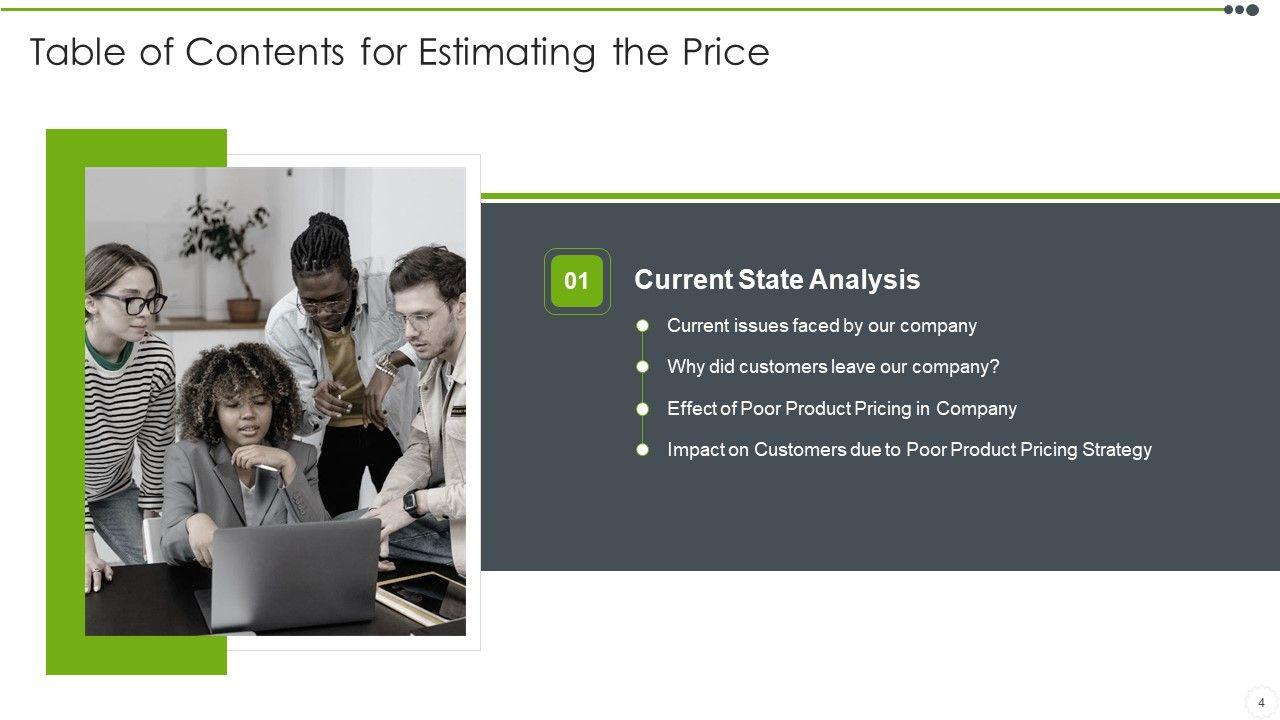 Table of Contents for Estimating the Price

01

Current State Analysis

Current issues faced by our company

Why did customers leave our company?

Effect of Poor Product Pricing in Company

Impact on Customers due to Poor Product Pricing Strategy

4